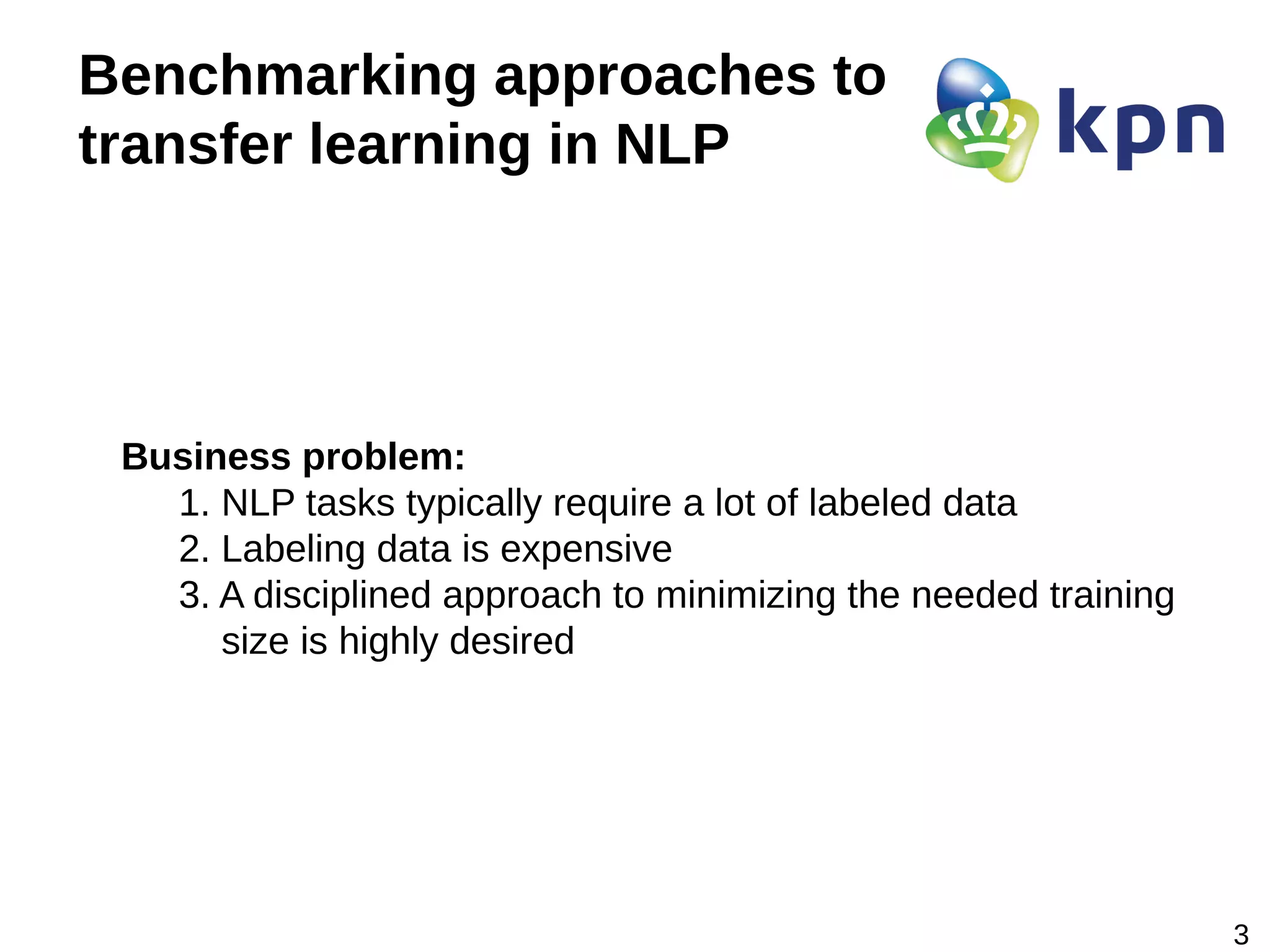 Benchmarking approaches to transfer learning in NLP

kpn

Business problem:
1. NLP tasks typically require a lot of labeled data
2. Labeling data is expensive
3. A disciplined approach to minimizing the needed training size is highly desired

3